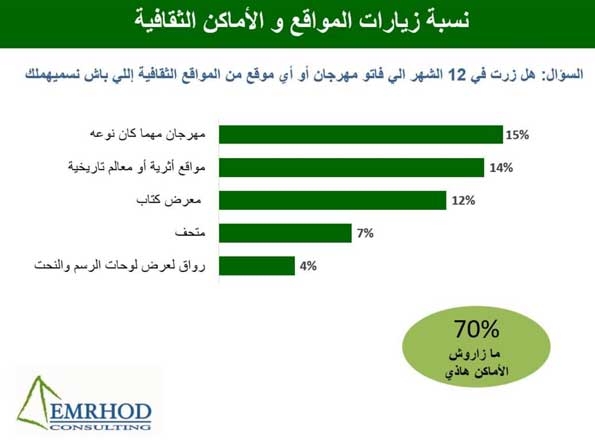 نسبة زيارات المواقع و الأماكن الثقافية

السؤال: هل زرت في 12 الشهر الي فاتو مهرجان أو أي موقع من المواقع الثقافية إللي باش نسميهملك

مهرجان مهما كان نوعه 15%

مواقع أثرية أو معالم تاريخية 14%

معرض كتاب 12%

متحف 7%

رواق لعرض لوحات الرسم والنحت 4%

70%
ما زاروش
الأماكن هاذي

EMRHOD
CONSULTING